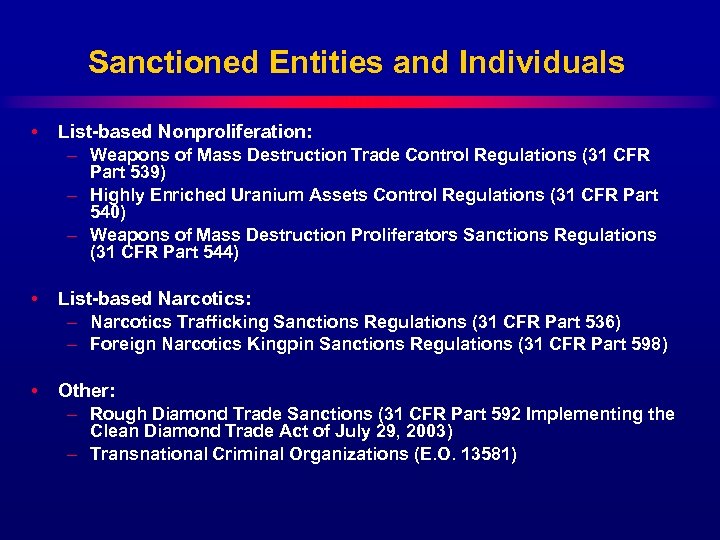 Sanctioned Entities and Individuals

• List-based Nonproliferation:
– Weapons of Mass Destruction Trade Control Regulations (31 CFR Part 539)
– Highly Enriched Uranium Assets Control Regulations (31 CFR Part 540)
– Weapons of Mass Destruction Proliferators Sanctions Regulations (31 CFR Part 544)

• List-based Narcotics:
– Narcotics Trafficking Sanctions Regulations (31 CFR Part 536)
– Foreign Narcotics Kingpin Sanctions Regulations (31 CFR Part 598)

• Other:
– Rough Diamond Trade Sanctions (31 CFR Part 592 Implementing the Clean Diamond Trade Act of July 29, 2003)
– Transnational Criminal Organizations (E.O. 13581)